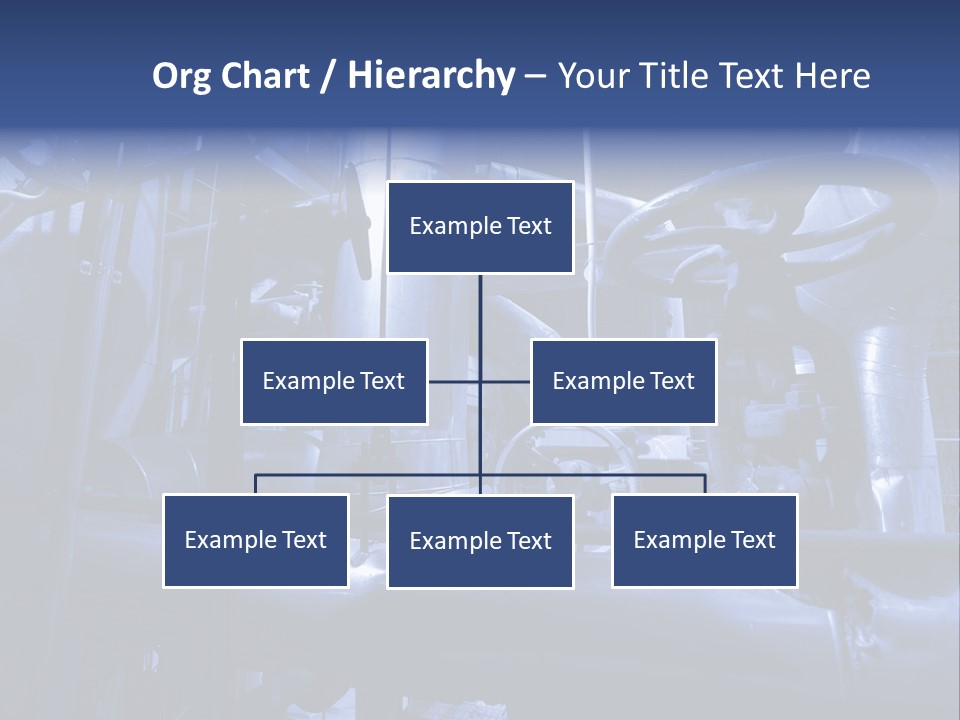 Org Chart / Hierarchy – Your Title Text Here

Example Text

Example Text

Example Text

Example Text

Example Text

Example Text